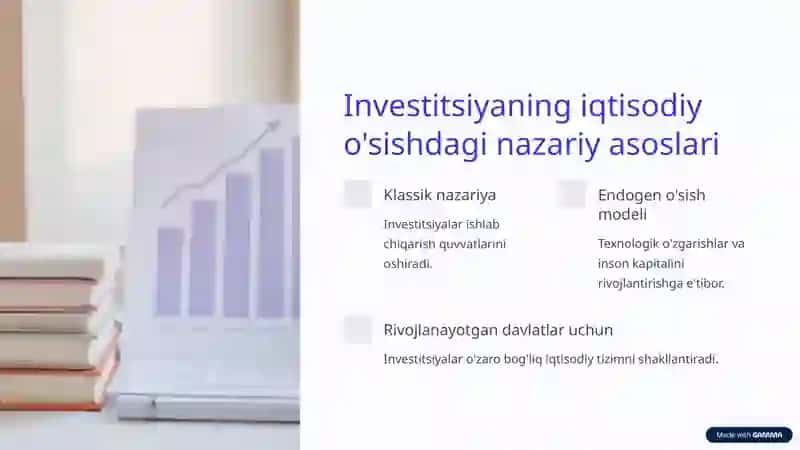 Investitsiyaning iqtisodiy o'sishdagi nazariy asoslari

Klassik nazariya

Investitsiyalar ishlab chiqarish quvvatlarini oshiradi.

Endogen o'sish modeli

Texnologik o'zgarishlar va inson kapitalini rivojlantirishga e'tibor.

Rivojlanayotgan davlatlar uchun

Investitsiyalar o'zaro bog'liq iqtisodiy tizimni shakllantiradi.

Made with GAMMA